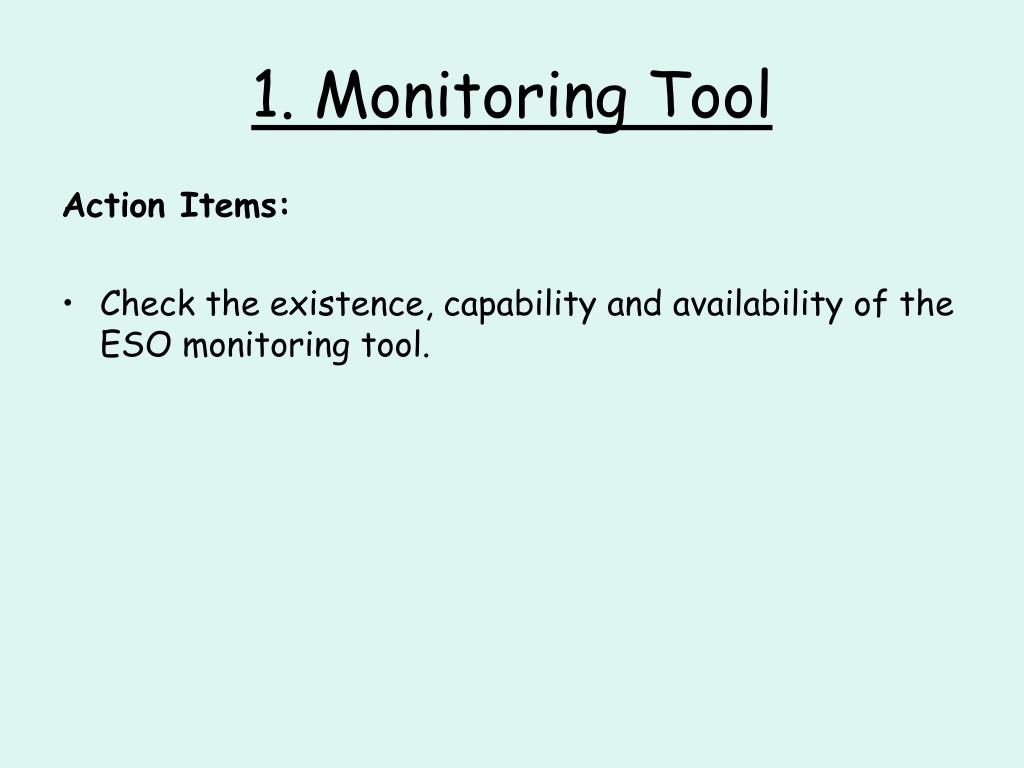 1. Monitoring Tool

Action Items:

• Check the existence, capability and availability of the ESO monitoring tool.